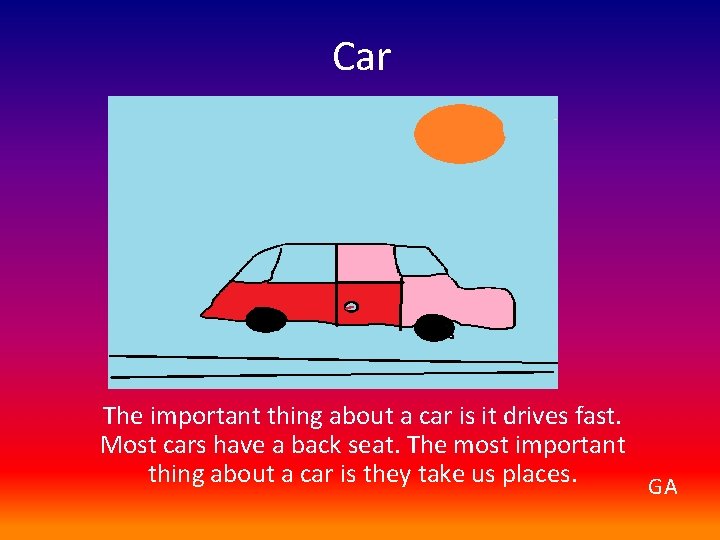 Car

The important thing about a car is it drives fast. Most cars have a back seat. The most important thing about a car is they take us places.

GA